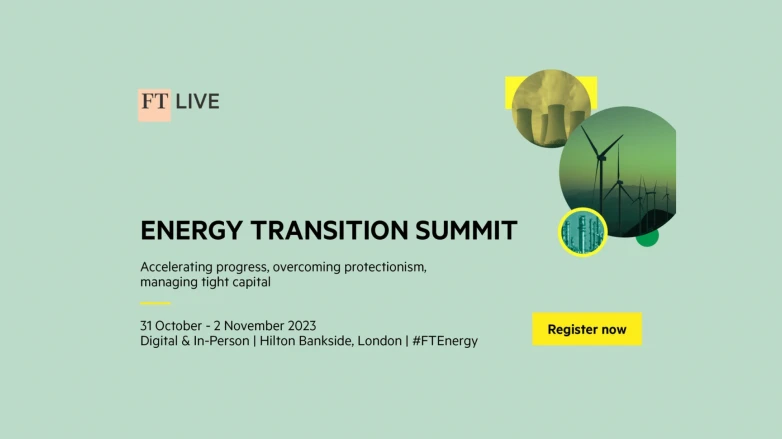 FT LIVE

ENERGY TRANSITION SUMMIT

Accelerating progress, overcoming protectionism, managing tight capital

31 October - 2 November 2023
Digital & In-Person | Hilton Bankside, London | #FTEnergy

Register now